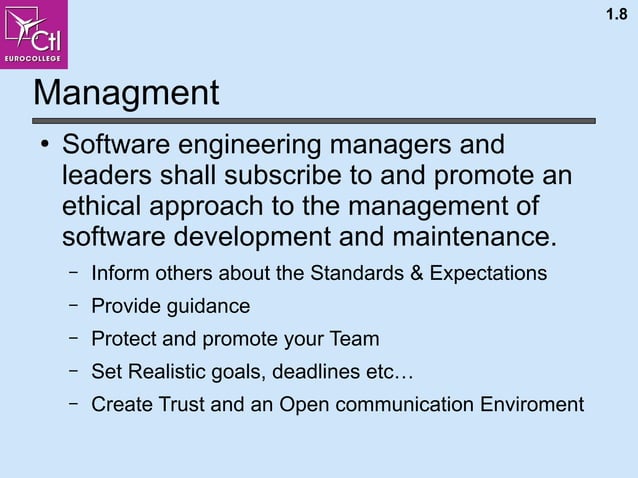 Ctl
EUROCOLLEGE

1.8

Managment

• Software engineering managers and leaders shall subscribe to and promote an ethical approach to the management of software development and maintenance.
– Inform others about the Standards & Expectations
– Provide guidance
– Protect and promote your Team
– Set Realistic goals, deadlines etc…
– Create Trust and an Open communication Enviroment